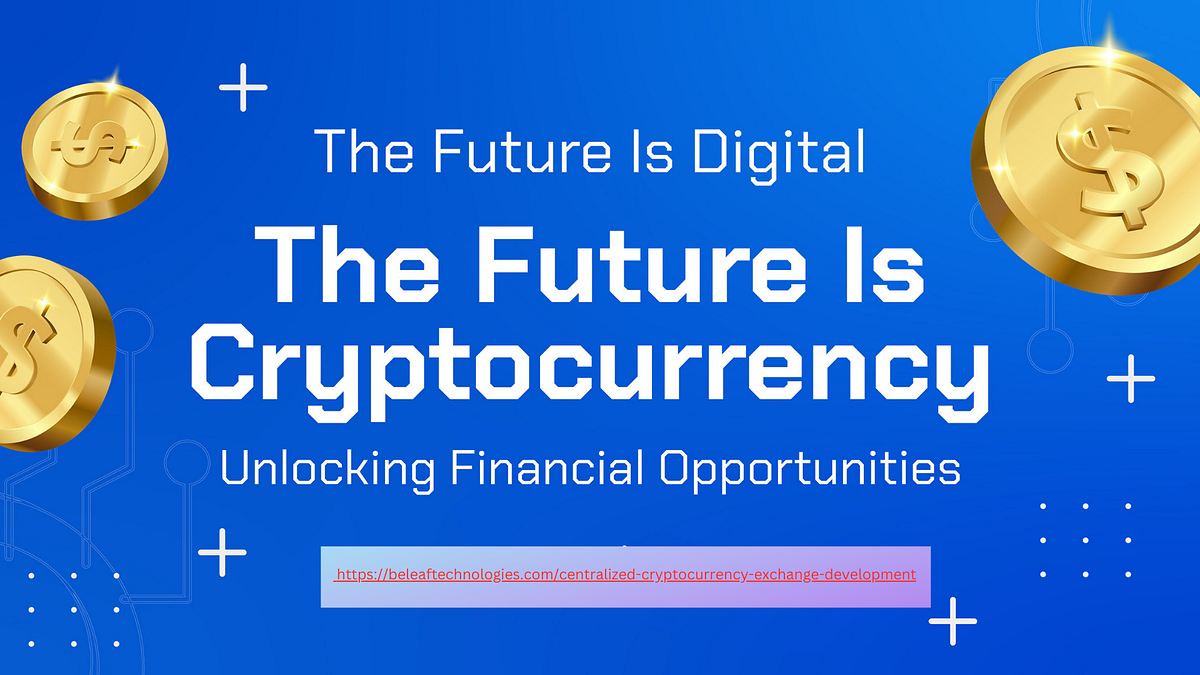 The Future Is Digital

The Future Is Cryptocurrency

Unlocking Financial Opportunities

https://beleaftechnologies.com/centralized-cryptocurrency-exchange-development